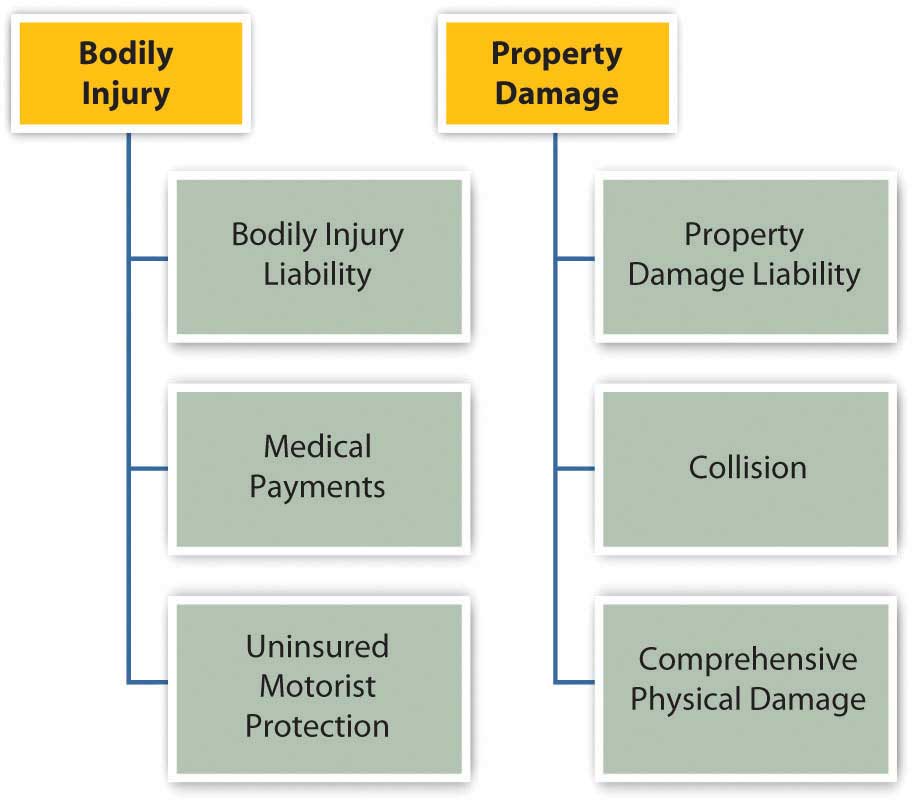 Bodily Injury

Bodily Injury Liability

Medical Payments

Uninsured Motorist Protection

Property Damage

Property Damage Liability

Collision

Comprehensive Physical Damage